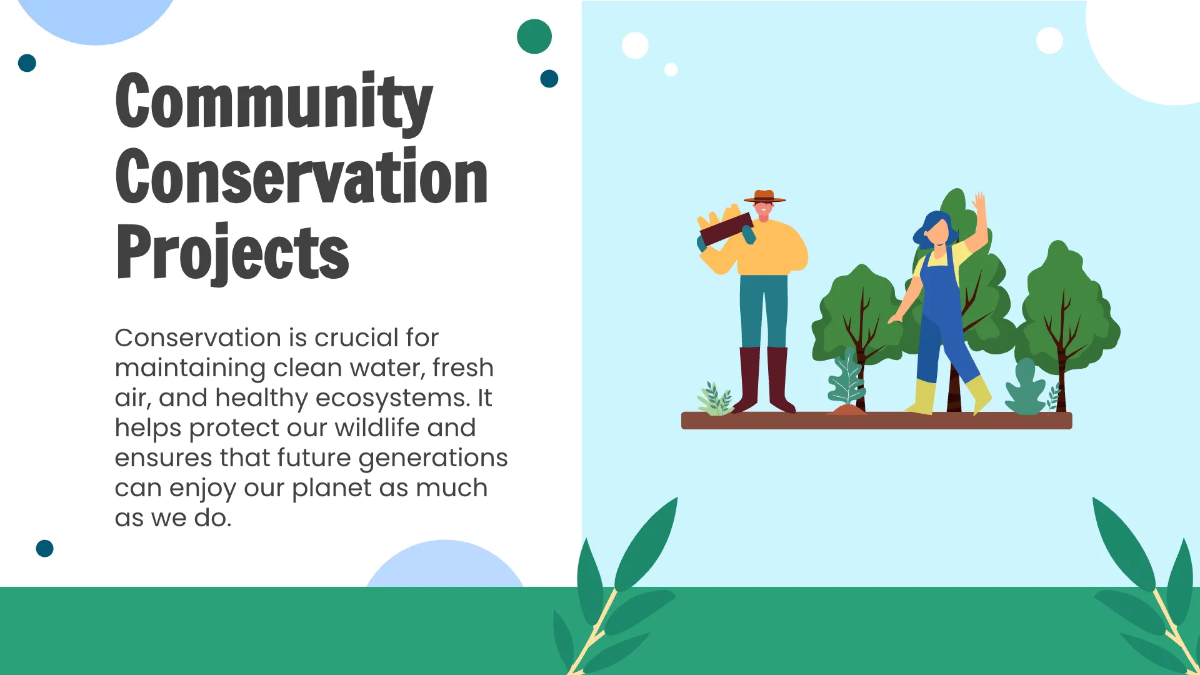 Community Conservation Projects

Conservation is crucial for maintaining clean water, fresh air, and healthy ecosystems. It helps protect our wildlife and ensures that future generations can enjoy our planet as much as we do.